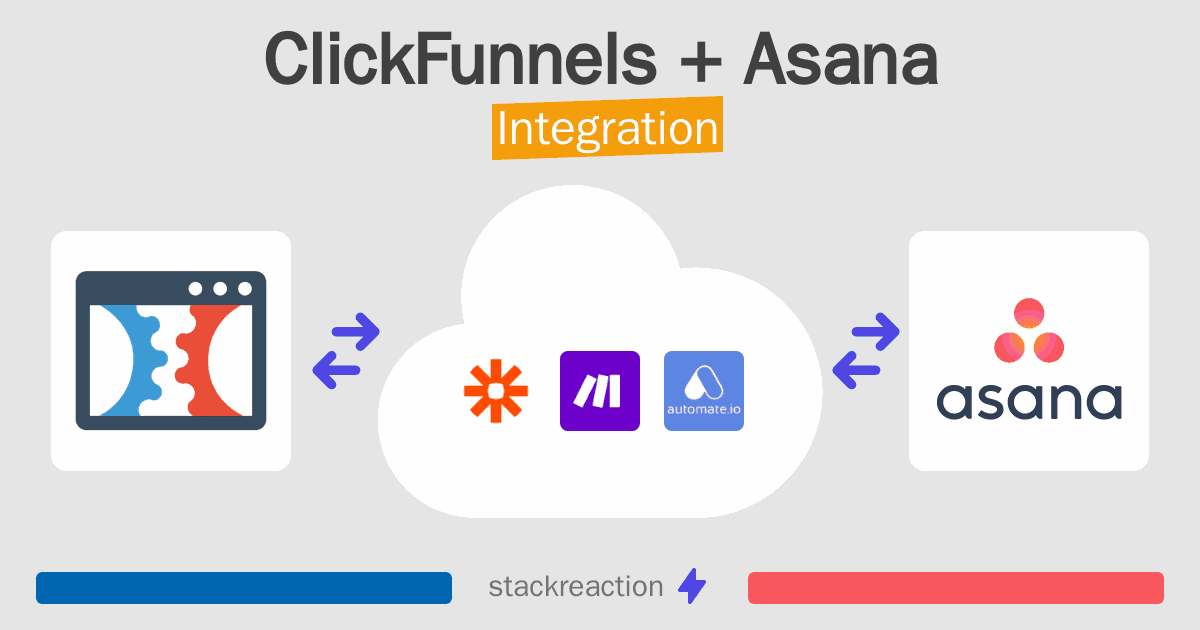 ClickFunnels + Asana
Integration

automate.io

asana

stackreaction